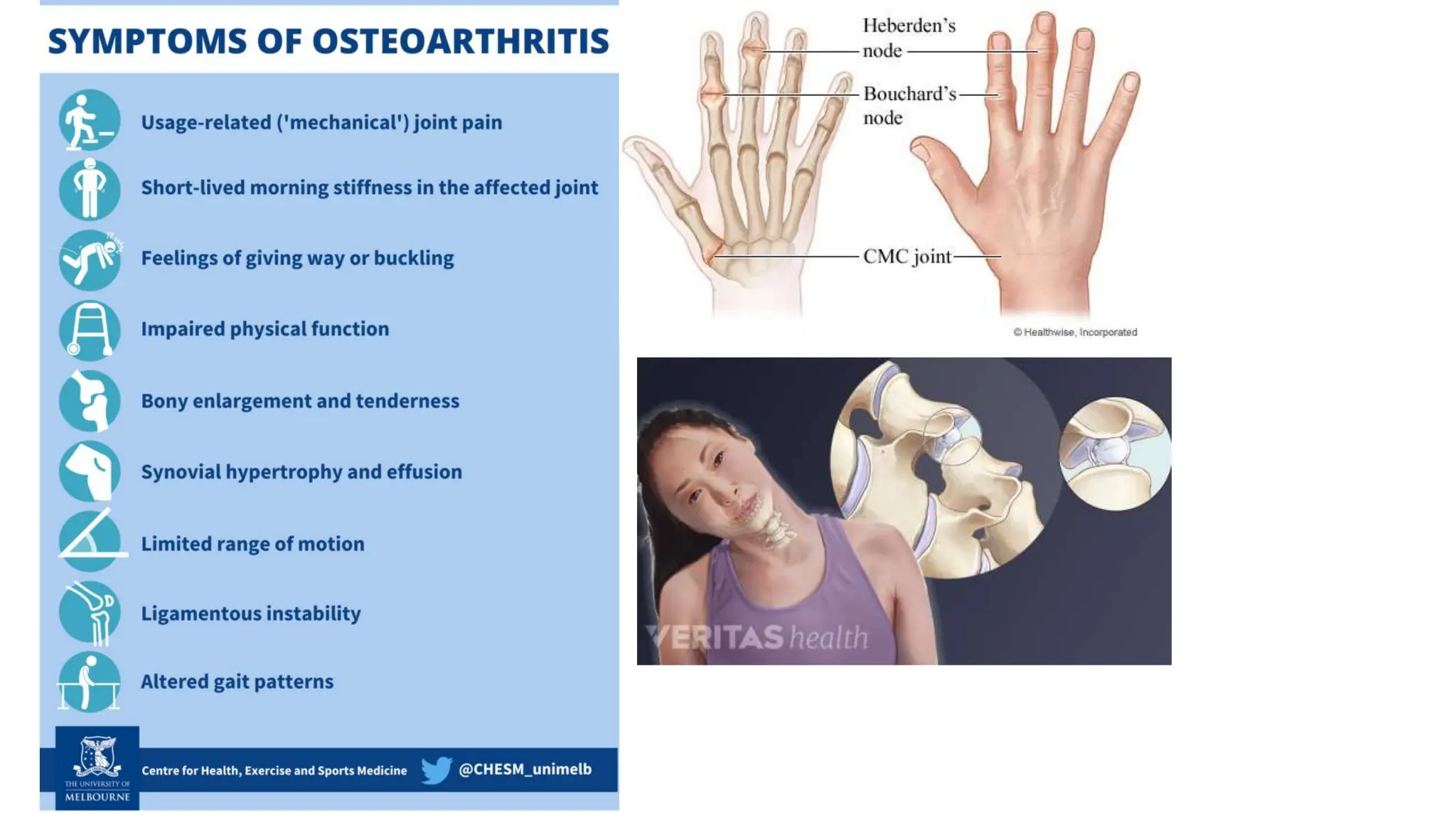 SYMPTOMS OF OSTEOARTHRITIS

Usage-related ('mechanical') joint pain

Short-lived morning stiffness in the affected joint

Feelings of giving way or buckling

Impaired physical function

Bony enlargement and tenderness

Synovial hypertrophy and effusion

Limited range of motion

Ligamentous instability

Altered gait patterns

THE UNIVERSITY OF MELBOURNE

Centre for Health, Exercise and Sports Medicine

@CHESM_unimelb

Heberden's node

Bouchard's node

CMC joint

© Healthwise, Incorporated

VERITAS health